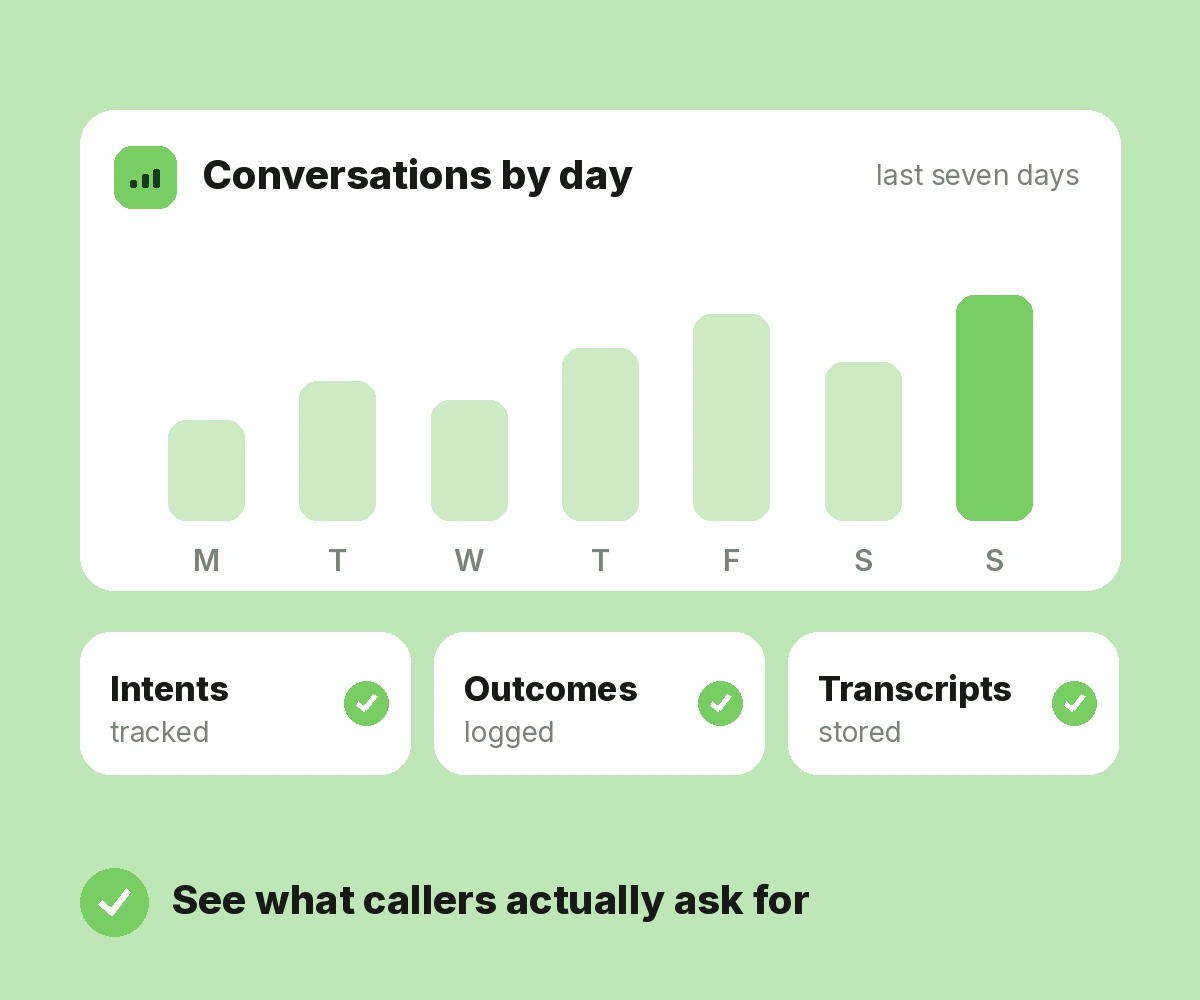 Conversations by day

last seven days

M T W T F S S

Intents
tracked

Outcomes
logged

Transcripts
stored

See what callers actually ask for